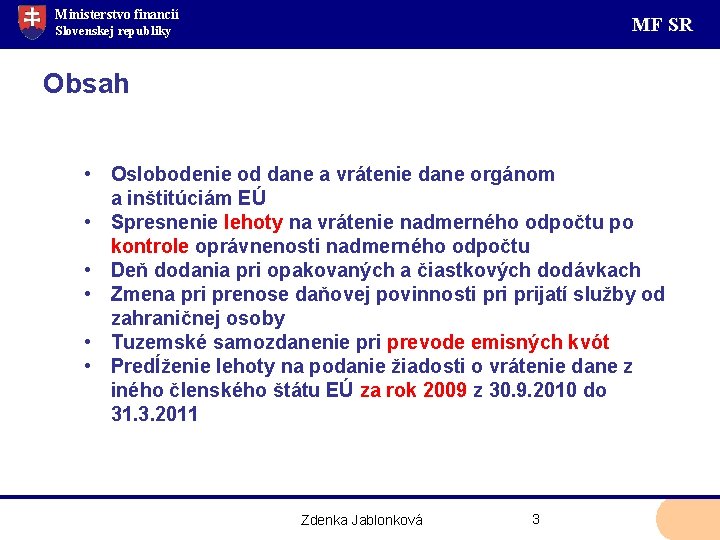 Ministerstvo financií
Slovenskej republiky

MF SR

Obsah

• Oslobodenie od dane a vrátenie dane orgánom a inštitúciám EÚ
• Spresnenie lehoty na vrátenie nadmerného odpočtu po kontrole oprávnenosti nadmerného odpočtu
• Deň dodania pri opakovaných a čiastkových dodávkach
• Zmena pri prenose daňovej povinnosti pri prijatí služby od zahraničnej osoby
• Tuzemské samozdanenie pri prevode emisných kvót
• Predĺženie lehoty na podanie žiadosti o vrátenie dane z iného členského štátu EÚ za rok 2009 z 30.9.2010 do 31.3.2011

Zdenka Jablonková

3